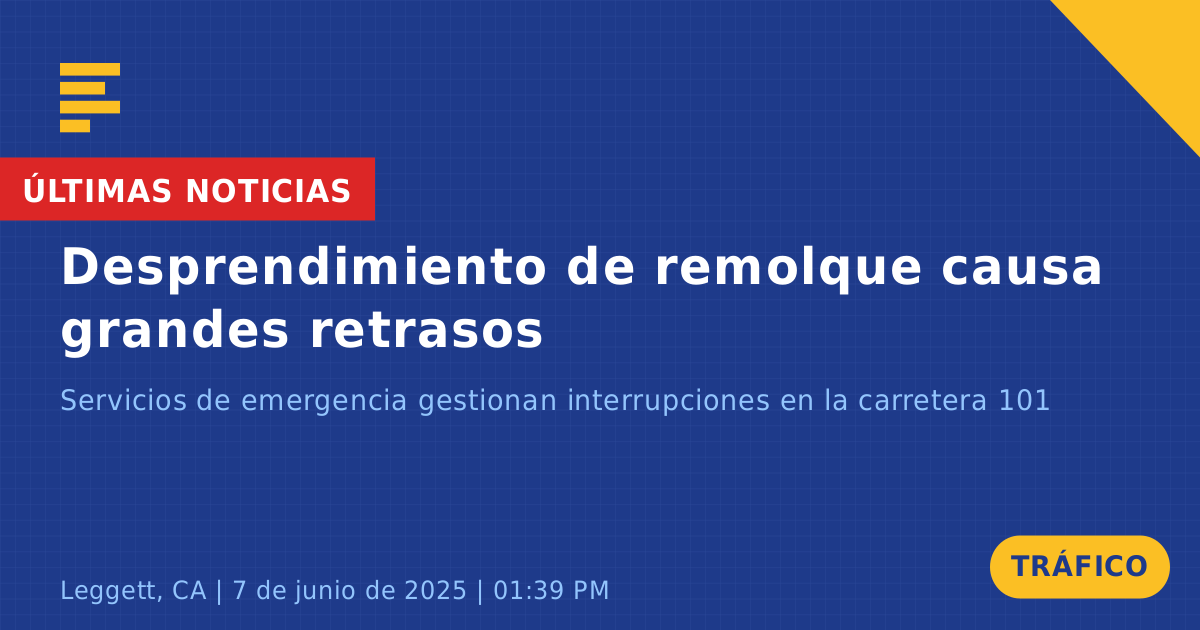 ÚLTIMAS NOTICIAS

Desprendimiento de remolque causa grandes retrasos

Servicios de emergencia gestionan interrupciones en la carretera 101

Leggett, CA | 7 de junio de 2025 | 01:39 PM

TRÁFICO